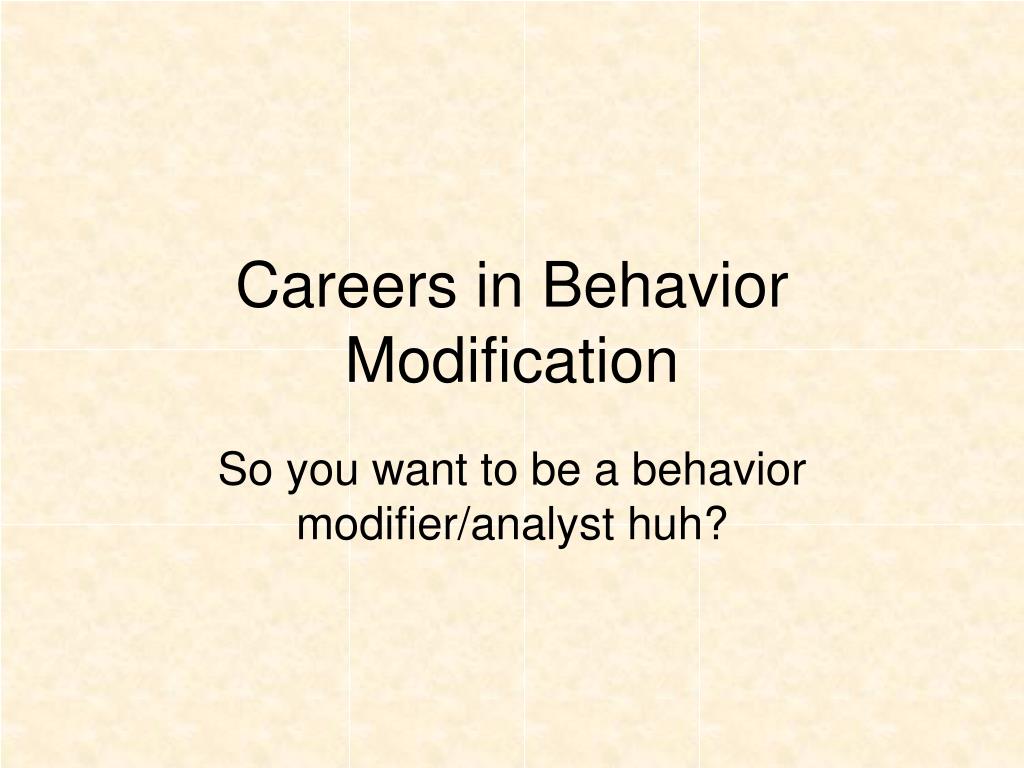 Careers in Behavior Modification

So you want to be a behavior modifier/analyst huh?